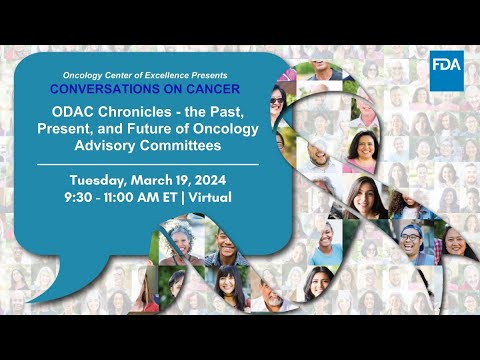 FDA

Oncology Center of Excellence Presents
CONVERSATIONS ON CANCER

ODAC Chronicles - the Past, Present, and Future of Oncology Advisory Committees

Tuesday, March 19, 2024
9:30 - 11:00 AM ET | Virtual